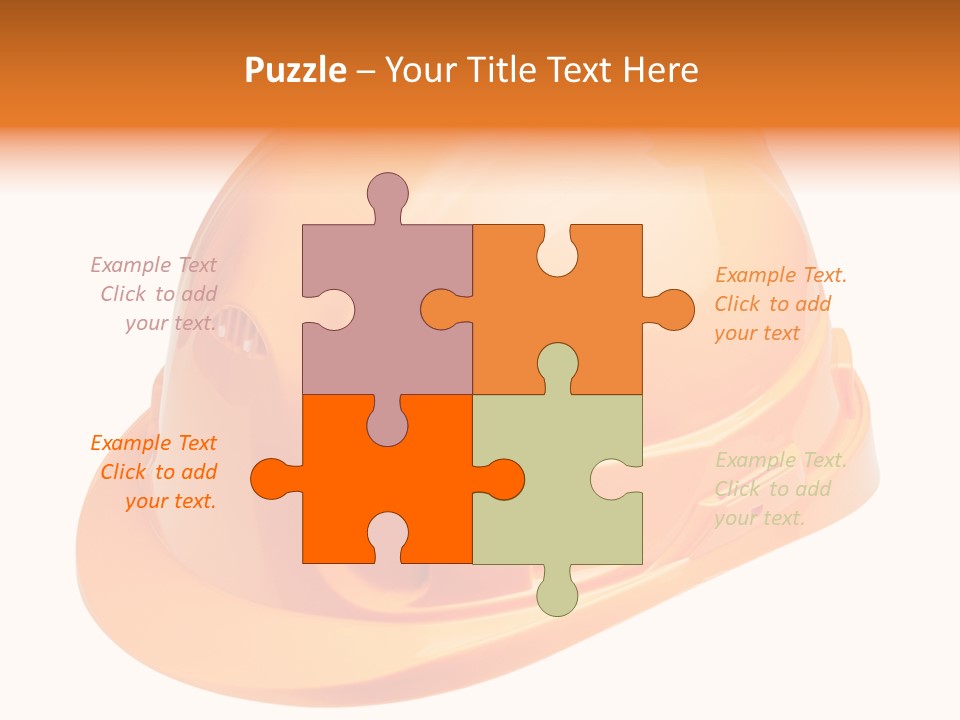 Puzzle – Your Title Text Here

Example Text
Click to add
your text.

Example Text.
Click to add
your text

Example Text
Click to add
your text.

Example Text.
Click to add
your text.